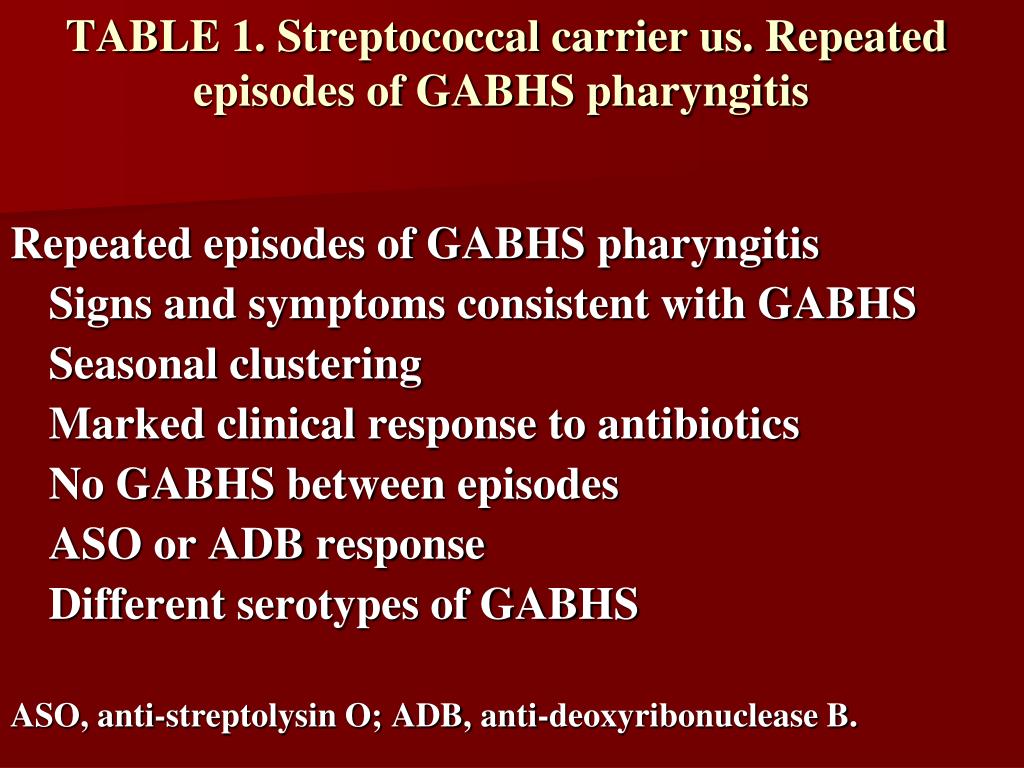 TABLE 1. Streptococcal carrier us. Repeated episodes of GABHS pharyngitis

Repeated episodes of GABHS pharyngitis
Signs and symptoms consistent with GABHS
Seasonal clustering
Marked clinical response to antibiotics
No GABHS between episodes
ASO or ADB response
Different serotypes of GABHS

ASO, anti-streptolysin O; ADB, anti-deoxyribonuclease B.